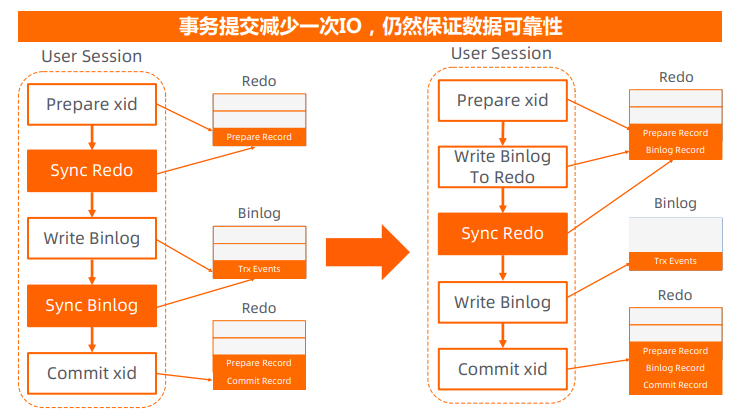 事务提交减少一次IO，仍然保证数据可靠性

User Session

Prepare xid

Sync Redo

Write Binlog

Sync Binlog

Commit xid

Redo

Prepare Record

Binlog

Trx Events

Redo

Prepare Record

Commit Record

User Session

Prepare xid

Write Binlog To Redo

Sync Redo

Write Binlog

Commit xid

Redo

Prepare Record

Binlog Record

Binlog

Trx Events

Redo

Prepare Record

Binlog Record

Commit Record